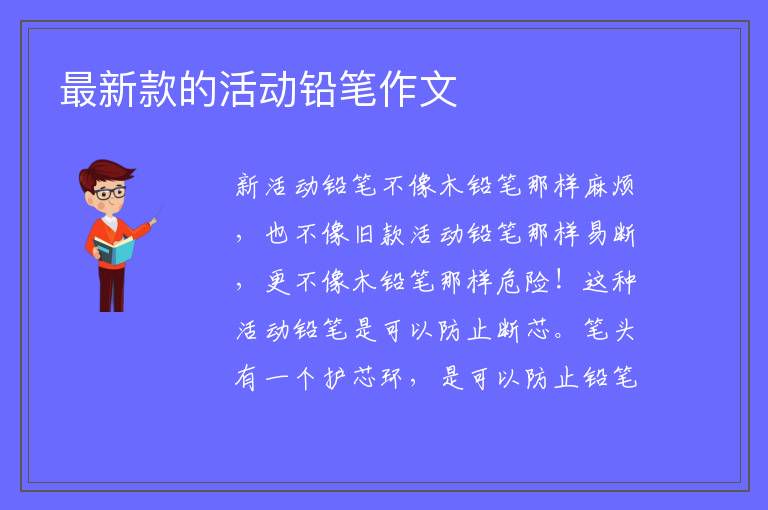 最新款的活动铅笔作文

新活动铅笔不像木铅笔那样麻烦，也不像旧款活动铅笔那样易断，更不像木铅笔那样危险！这种活动铅笔是可以防止断芯。笔头有一个护芯环，是可以防止铅笔